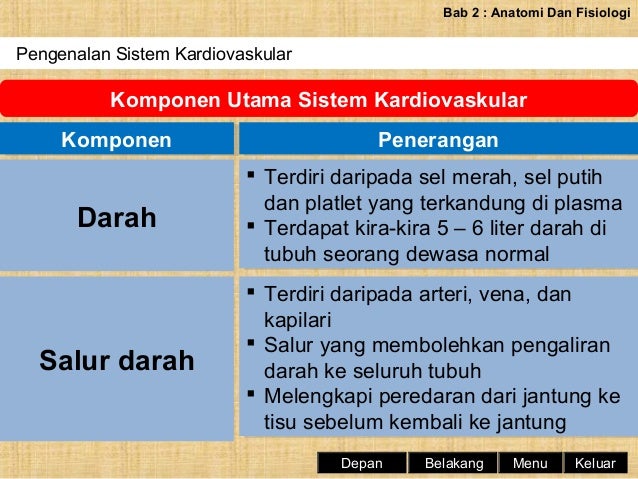 Bab 2 : Anatomi Dan Fisiologi

Pengenalan Sistem Kardiovaskular

Komponen Utama Sistem Kardiovaskular

| Komponen | Penerangan |
|---|---|
| Darah | ▪ Terdiri daripada sel merah, sel putih dan platlet yang terkandung di plasma ▪ Terdapat kira-kira 5 – 6 liter darah di tubuh seorang dewasa normal |
| Salur darah | ▪ Terdiri daripada arteri, vena, dan kapilari ▪ Salur yang membolehkan pengaliran darah ke seluruh tubuh ▪ Melengkapi peredaran dari jantung ke tisu sebelum kembali ke jantung |

Depan Belakang Menu Keluar